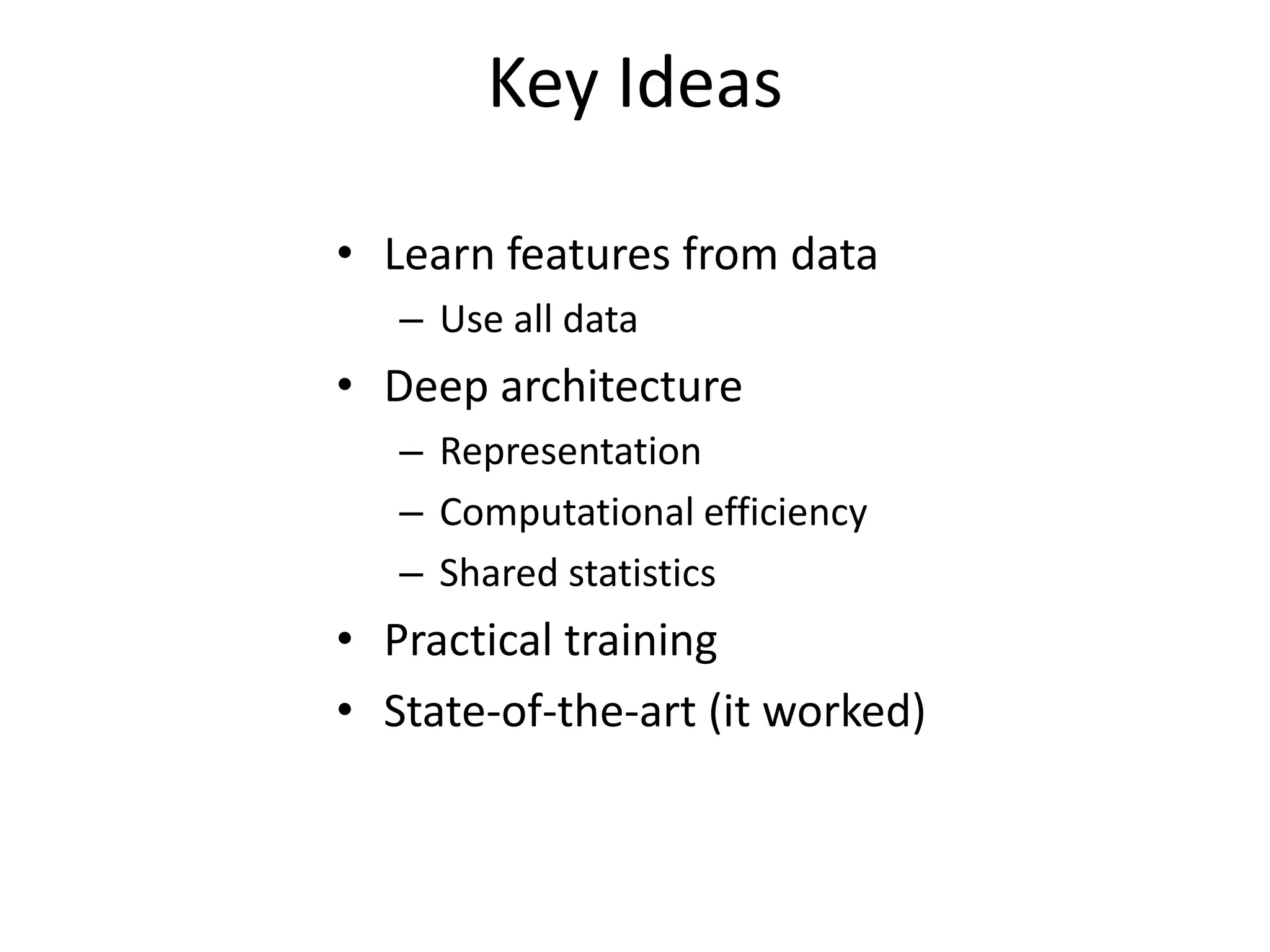 Key Ideas

• Learn features from data
– Use all data
• Deep architecture
– Representation
– Computational efficiency
– Shared statistics
• Practical training
• State-of-the-art (it worked)